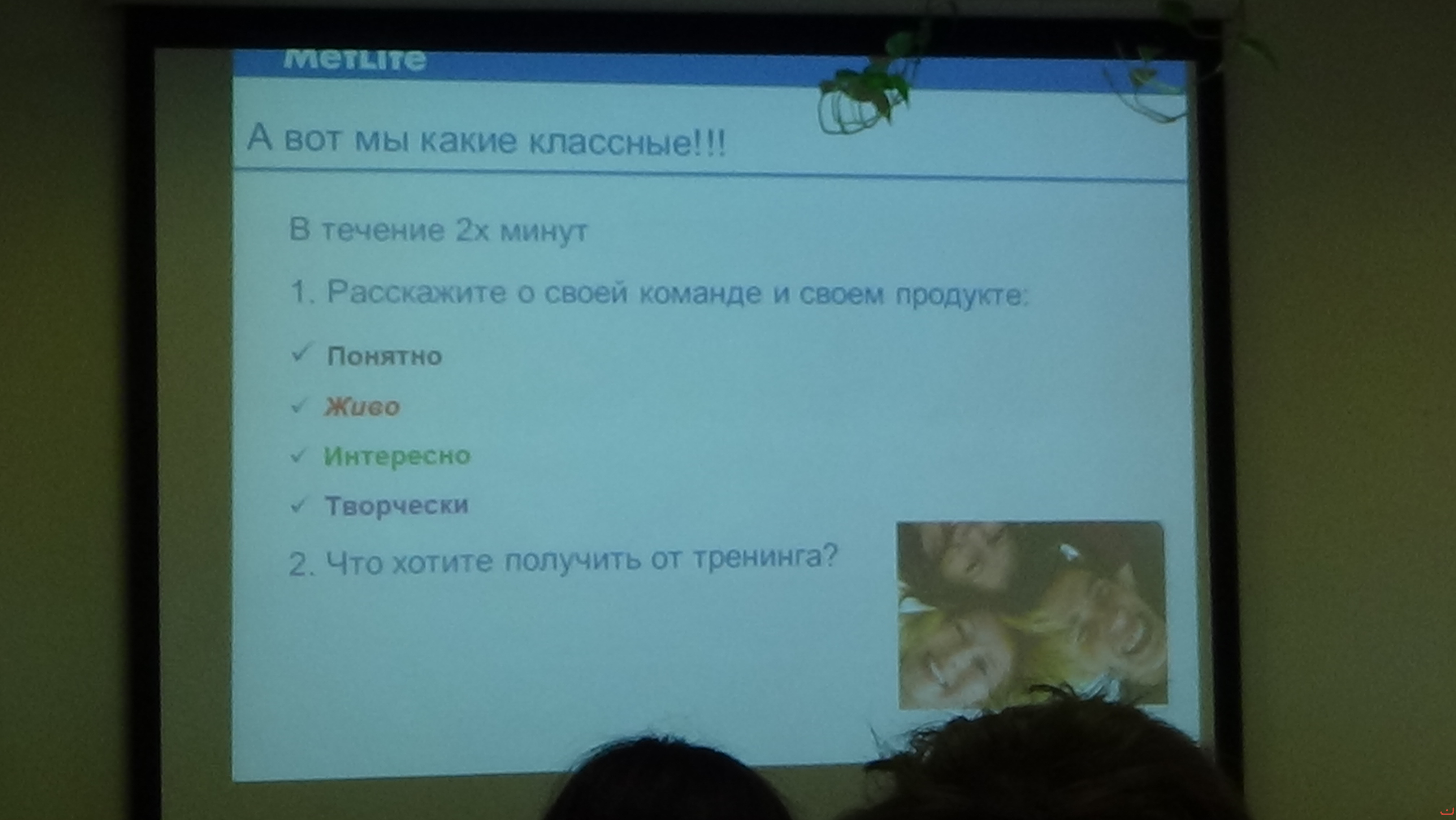 MetLife

А вот мы какие классные!!!

В течение 2х минут

1. Расскажите о своей команде и своем продукте:

✓ Понятно

✓ Живо

✓ Интересно

✓ Творчески

2. Что хотите получить от тренинга?